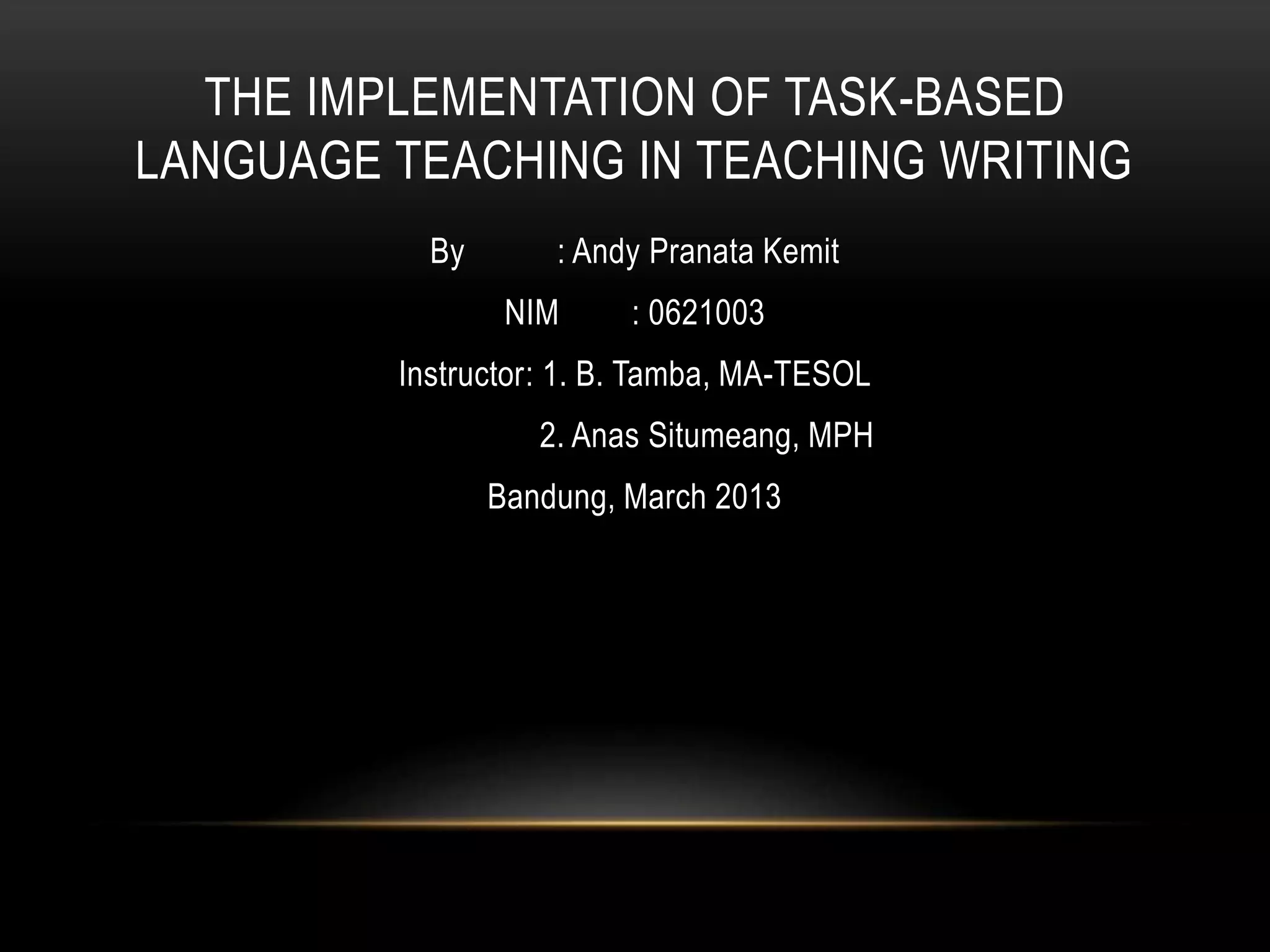 THE IMPLEMENTATION OF TASK-BASED LANGUAGE TEACHING IN TEACHING WRITING

By : Andy Pranata Kemit

NIM : 0621003

Instructor: 1. B. Tamba, MA-TESOL

2. Anas Situmeang, MPH

Bandung, March 2013